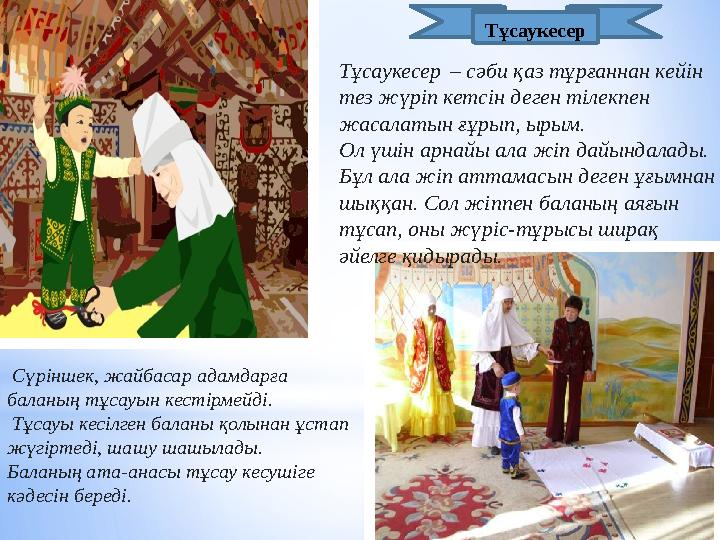 Тұсаукесер

Тұсаукесер – сәби қаз тұрғаннан кейін тез жүріп кетсін деген тілекпен жасалатын ғұрып, ырым.
Ол үшін арнайы ала жіп дайындалады. Бұл ала жіп аттамасын деген ұғымнан шыққан. Сол жіппен баланың аяғын тұсап, оны жүріс-тұрысы ширақ әйелге қидырады.

Сүріншек, жайбасар адамдарға баланың тұсауын кестірмейді.
Тұсауы кесілген баланы қолынан ұстап жүгіртеді, шашу шашылады.
Баланың ата-анасы тұсау кесушіге кәдесін береді.